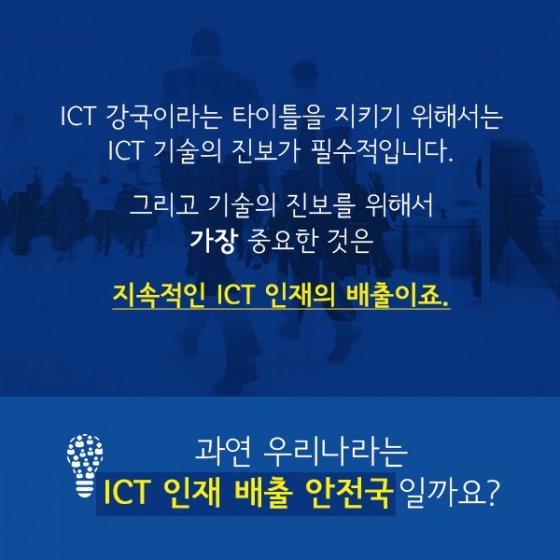 ICT 강국이라는 타이틀을 지키기 위해서는 ICT 기술의 진보가 필수적입니다.

그리고 기술의 진보를 위해서 가장 중요한 것은

지속적인 ICT 인재의 배출이죠.

과연 우리나라는 ICT 인재 배출 안전국일까요?